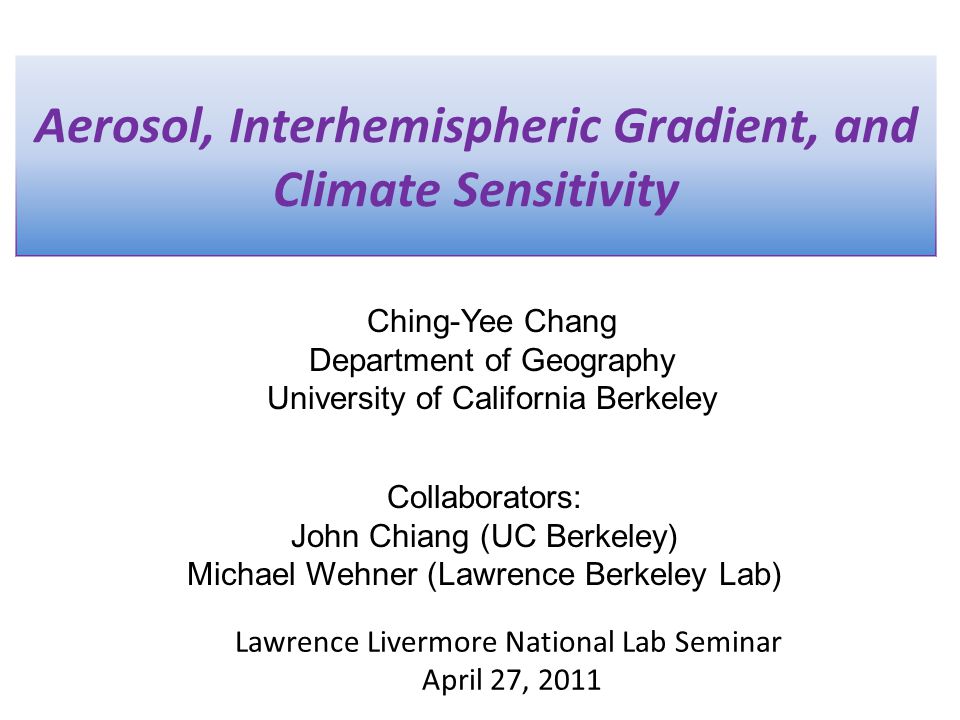 Aerosol, Interhemispheric Gradient, and Climate Sensitivity

Ching-Yee Chang
Department of Geography
University of California Berkeley

Collaborators:
John Chiang (UC Berkeley)
Michael Wehner (Lawrence Berkeley Lab)

Lawrence Livermore National Lab Seminar
April 27, 2011